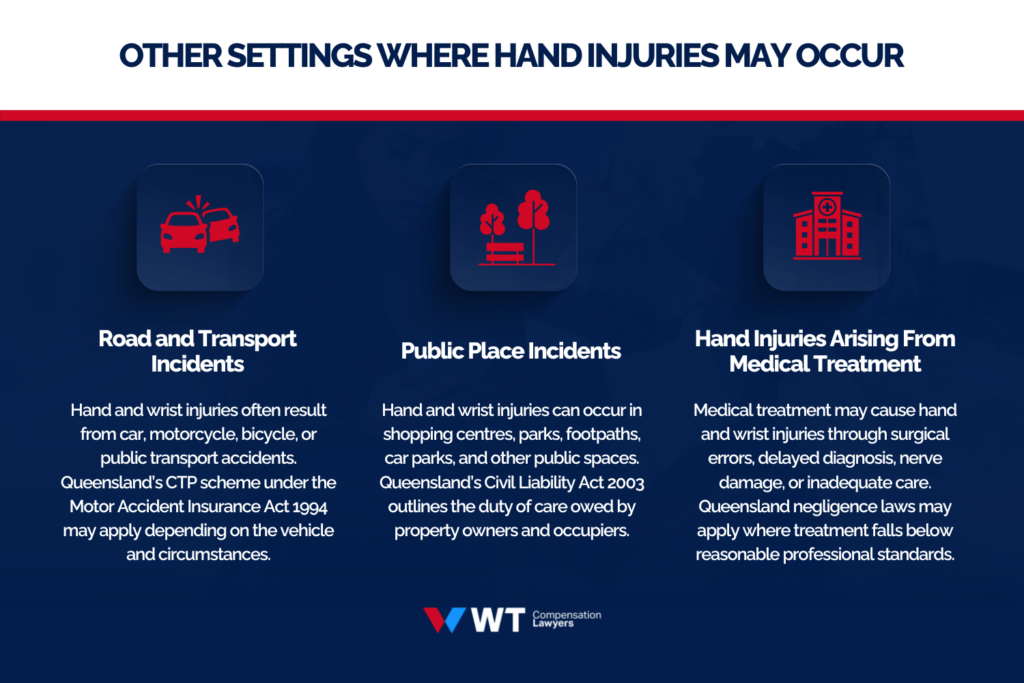 OTHER SETTINGS WHERE HAND INJURIES MAY OCCUR

Road and Transport Incidents

Hand and wrist injuries often result from car, motorcycle, bicycle, or public transport accidents. Queensland's CTP scheme under the Motor Accident Insurance Act 1994 may apply depending on the vehicle and circumstances.

Public Place Incidents

Hand and wrist injuries can occur in shopping centres, parks, footpaths, car parks, and other public spaces. Queensland's Civil Liability Act 2003 outlines the duty of care owed by property owners and occupiers.

Hand Injuries Arising From Medical Treatment

Medical treatment may cause hand and wrist injuries through surgical errors, delayed diagnosis, nerve damage, or inadequate care. Queensland negligence laws may apply where treatment falls below reasonable professional standards.

WT Compensation Lawyers